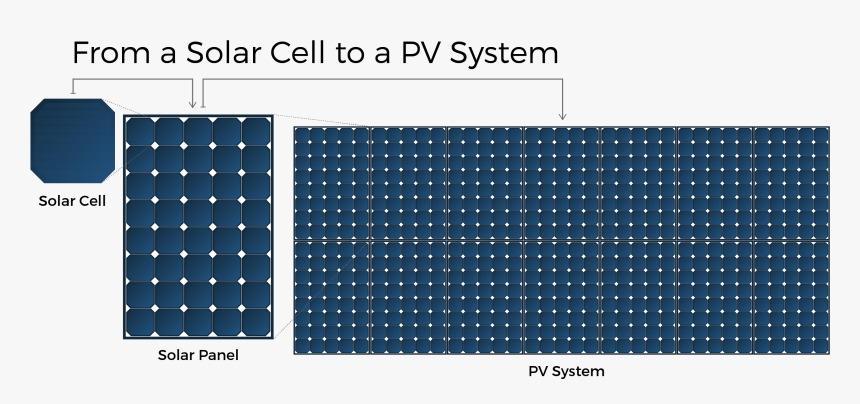 From a Solar Cell to a PV System

Solar Cell

Solar Panel

PV System